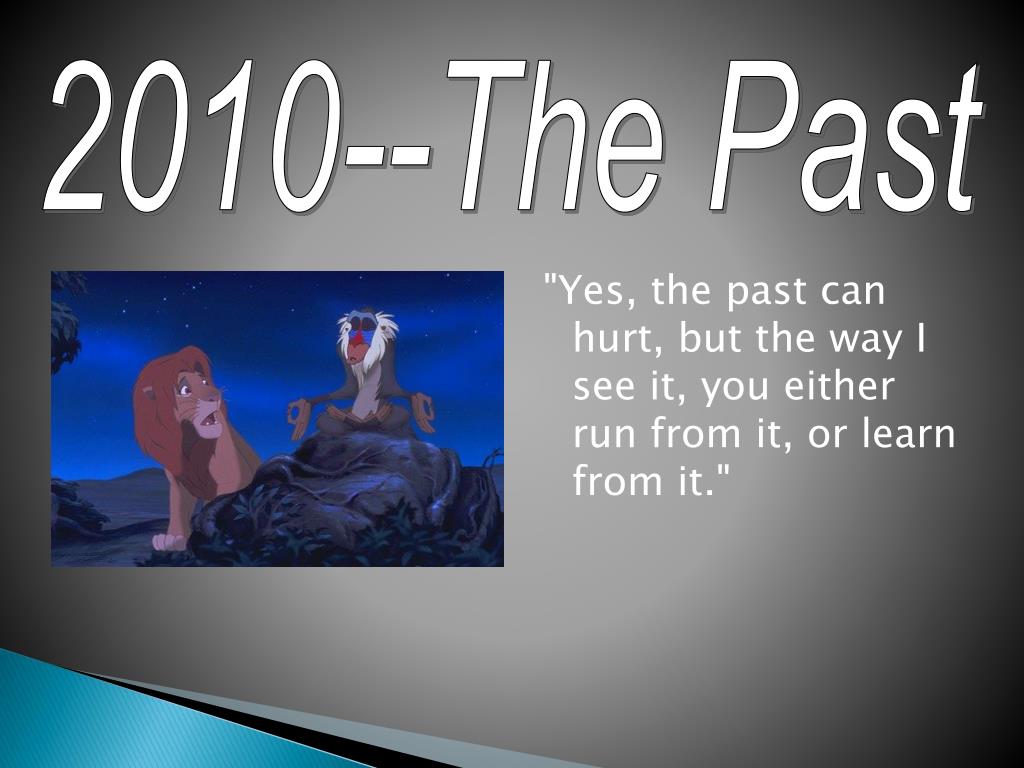 2010--The Past

"Yes, the past can hurt, but the way I see it, you either run from it, or learn from it."